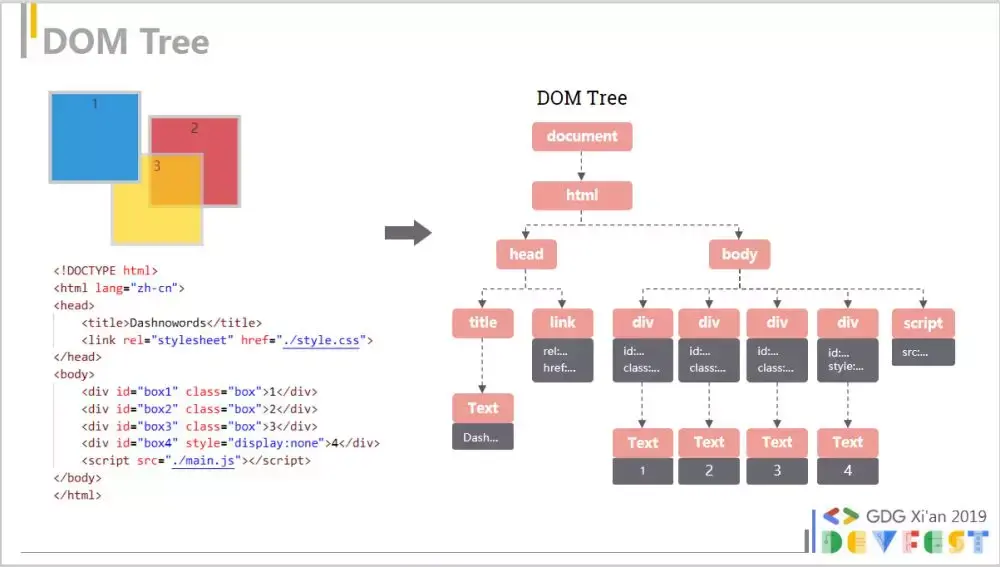 DOM Tree

1
2
3

<!DOCTYPE html>
<html lang="zh-cn">
<head>
<title>Dashnowords</title>
<link rel="stylesheet" href="./style.css">
</head>
<body>
<div id="box1" class="box">1</div>
<div id="box2" class="box">2</div>
<div id="box3" class="box">3</div>
<div id="box4" style="display:none">4</div>
<script src="./main.js"></script>
</body>
</html>

DOM Tree

document
html
head
body
title
link
rel:...
href:...
div
id:...
class:...
div
id:...
class:...
div
id:...
class:...
div
id:...
style:...
script
src:...
Text
Dash...
Text
1
Text
2
Text
3
Text
4

GDG Xi'an 2019
DEVFEST